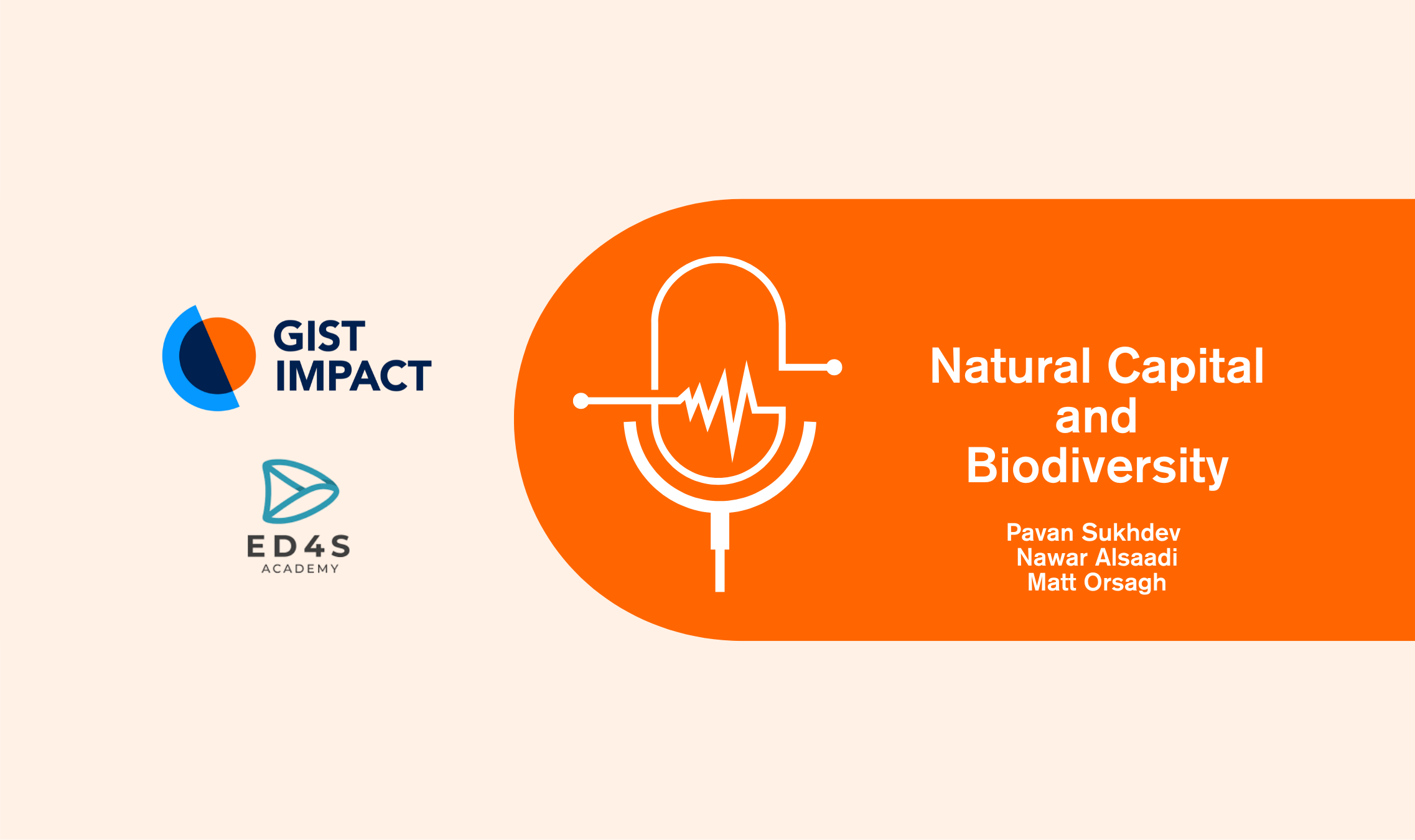 GIST IMPACT

ED4S
ACADEMY

Natural Capital and Biodiversity

Pavan Sukhdev
Nawar Alsaadi
Matt Orsagh